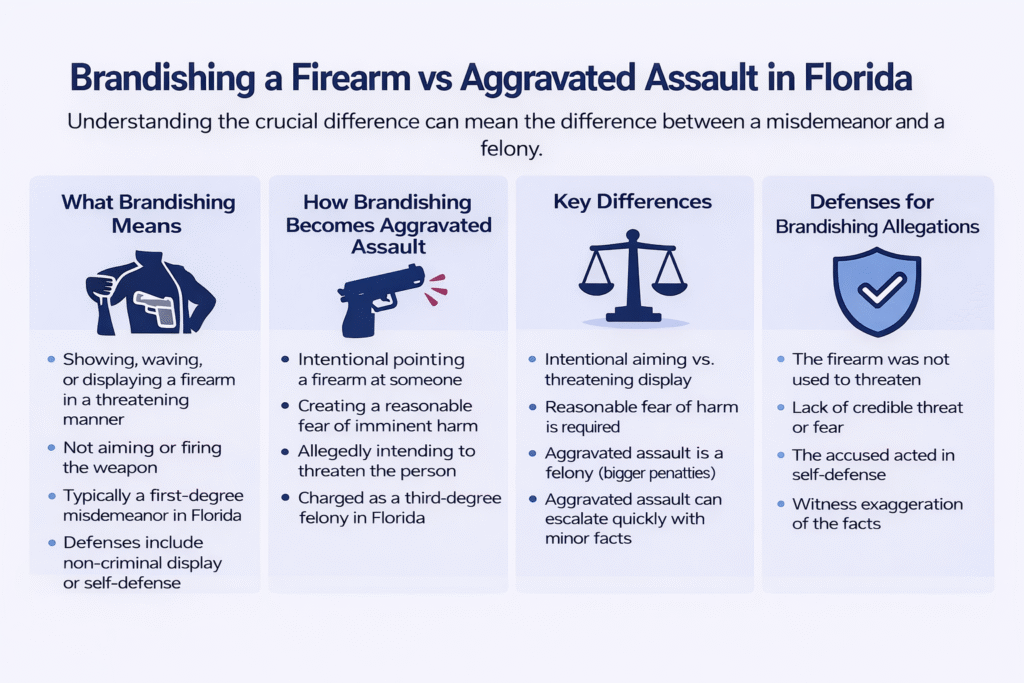 Brandishing a Firearm vs Aggravated Assault in Florida

Understanding the crucial difference can mean the difference between a misdemeanor and a felony.

What Brandishing Means

- Showing, waving, or displaying a firearm in a threatening manner
- Not aiming or firing the weapon
- Typically a first-degree misdemeanor in Florida
- Defenses include non-criminal display or self-defense

How Brandishing Becomes Aggravated Assault

- Intentional pointing a firearm at someone
- Creating a reasonable fear of imminent harm
- Allegedly intending to threaten the person
- Charged as a third-degree felony in Florida

Key Differences

- Intentional aiming vs. threatening display
- Reasonable fear of harm is required
- Aggravated assault is a felony (bigger penatties)
- Aggravated assault can escalate quickly with minor facts

Defenses for Brandishing Allegations

- The firearm was not used to threaten
- Lack of credible threat or fear
- The accused acted in self-defense
- Witness exaggeration of the facts